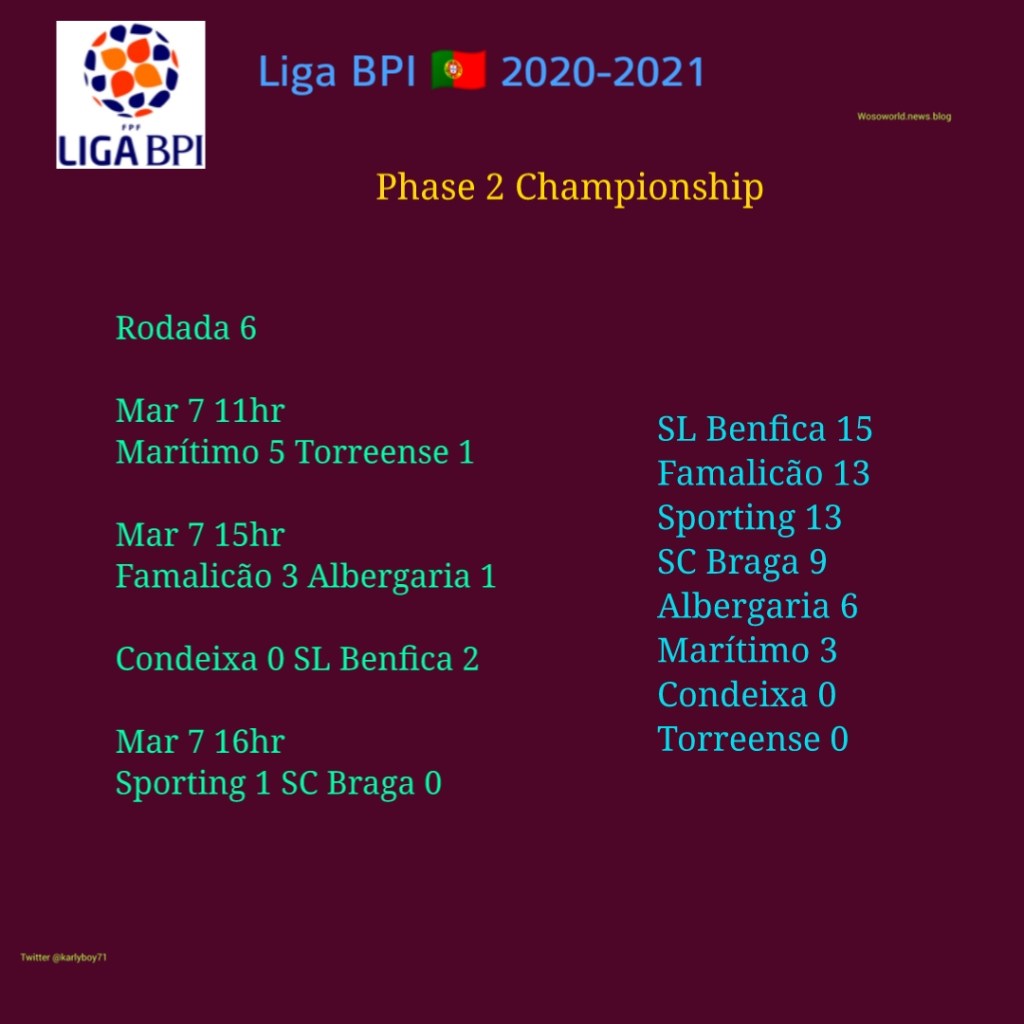 FPF
LIGA BPI

Liga BPI 🇵🇹 2020-2021

Wosoworld.news.blog

Phase 2 Championship

Rodada 6

Mar 7 11hr
Marítimo 5 Torreense 1

Mar 7 15hr
Famalicão 3 Albergaria 1

Condeixa 0 SL Benfica 2

Mar 7 16hr
Sporting 1 SC Braga 0

SL Benfica 15
Famalicão 13
Sporting 13
SC Braga 9
Albergaria 6
Marítimo 3
Condeixa 0
Torreense 0

Twitter @karlyboy71